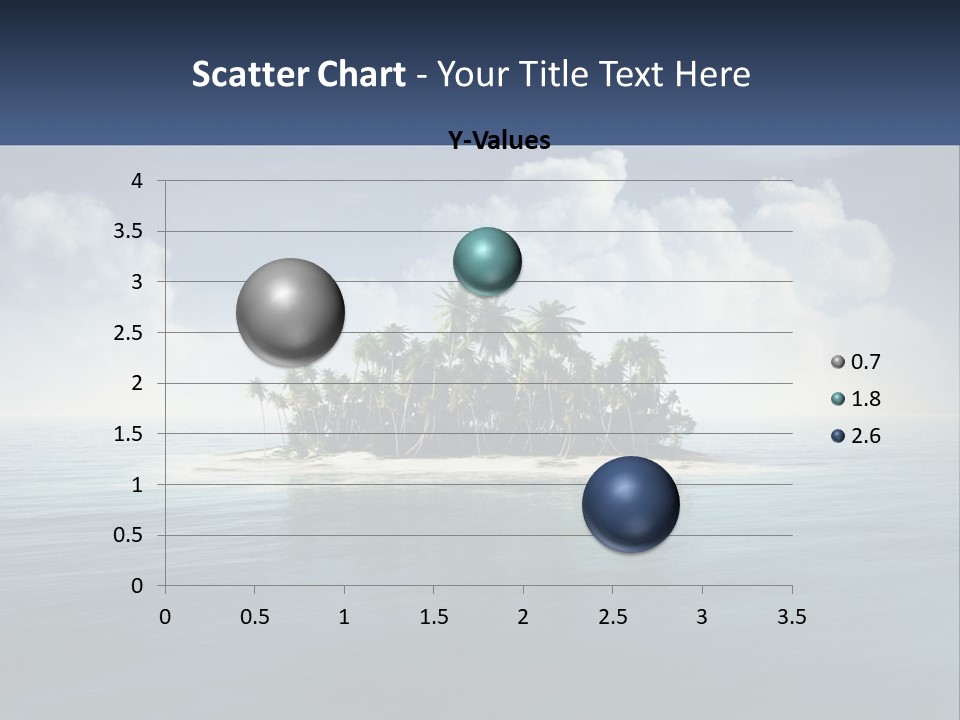 Scatter Chart - Your Title Text Here

Y-Values

4
3.5
3
2.5
2
1.5
1
0.5
0

0 0.5 1 1.5 2 2.5 3 3.5

0.7
1.8
2.6